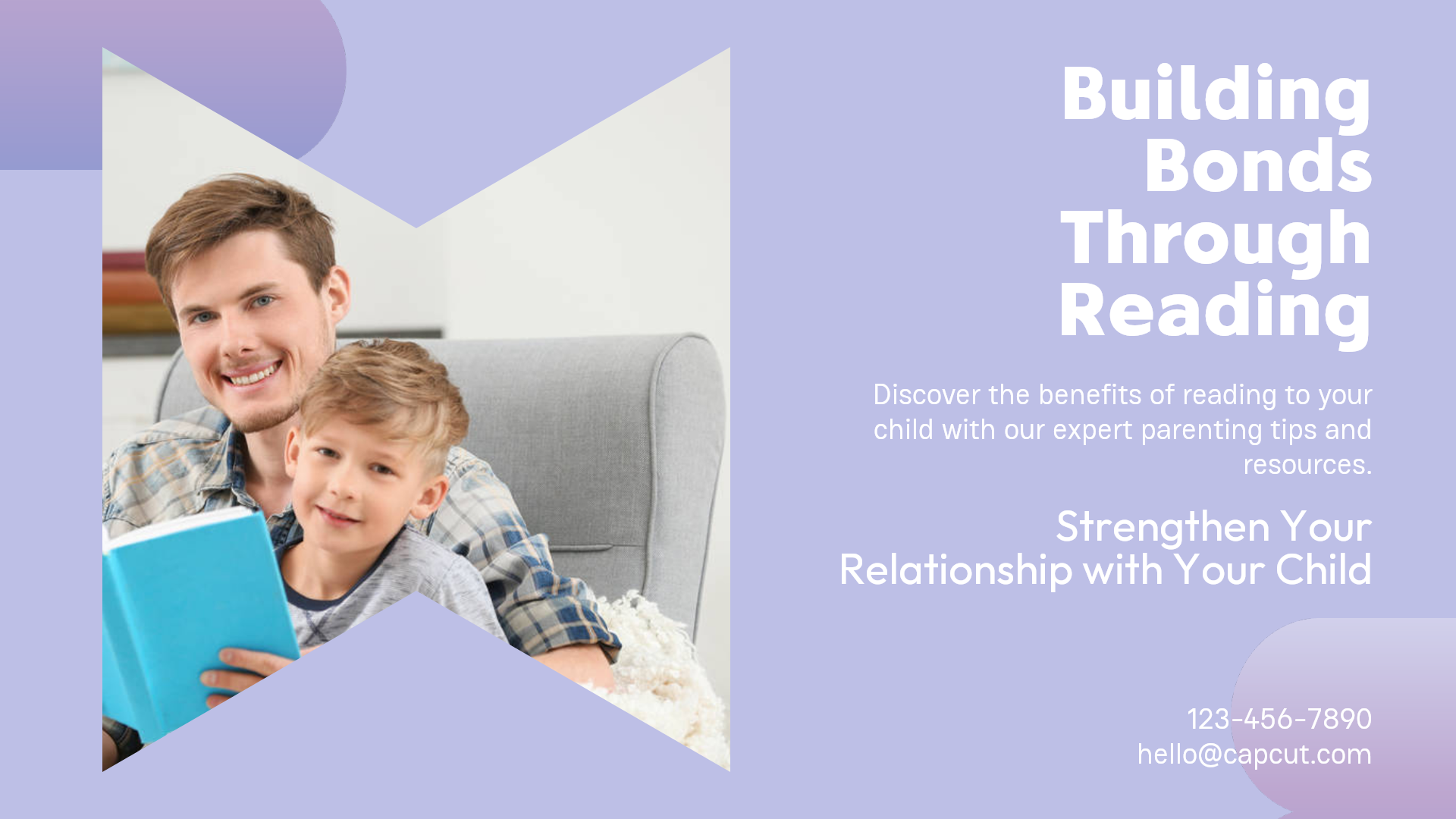 Building Bonds Through Reading

Discover the benefits of reading to your child with our expert parenting tips and resources.

Strengthen Your Relationship with Your Child

123-456-7890
hello@capcut.com